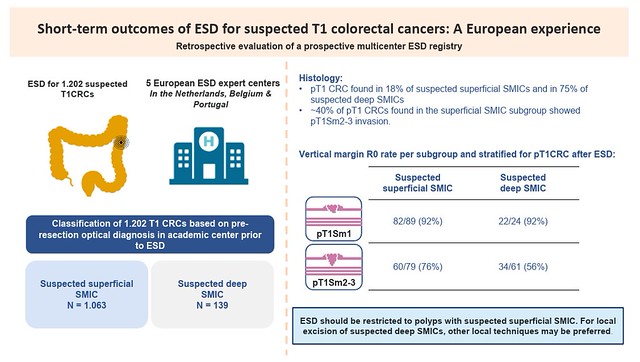 Short-term outcomes of ESD for suspected T1 colorectal cancers: A European experience

Retrospective evaluation of a prospective multicenter ESD registry

ESD for 1.202 suspected T1CRCs

5 European ESD expert centers
In the Netherlands, Belgium & Portugal

H

Classification of 1.202 T1 CRCs based on pre-resection optical diagnosis in academic center prior to ESD

Suspected superficial SMIC
N = 1.063

Suspected deep SMIC
N = 139

Histology:
• pT1 CRC found in 18% of suspected superficial SMICs and in 75% of suspected deep SMICs
• ~40% of pT1 CRCs found in the superficial SMIC subgroup showed pT1Sm2-3 invasion.

Vertical margin R0 rate per subgroup and stratified for pT1CRC after ESD:

| | Suspected superficial SMIC | Suspected deep SMIC |
|---|---|---|
| pT1Sm1 | 82/89 (92%) | 22/24 (92%) |
| pT1Sm2-3 | 60/79 (76%) | 34/61 (56%) |

ESD should be restricted to polyps with suspected superficial SMIC. For local excision of suspected deep SMICs, other local techniques may be preferred.